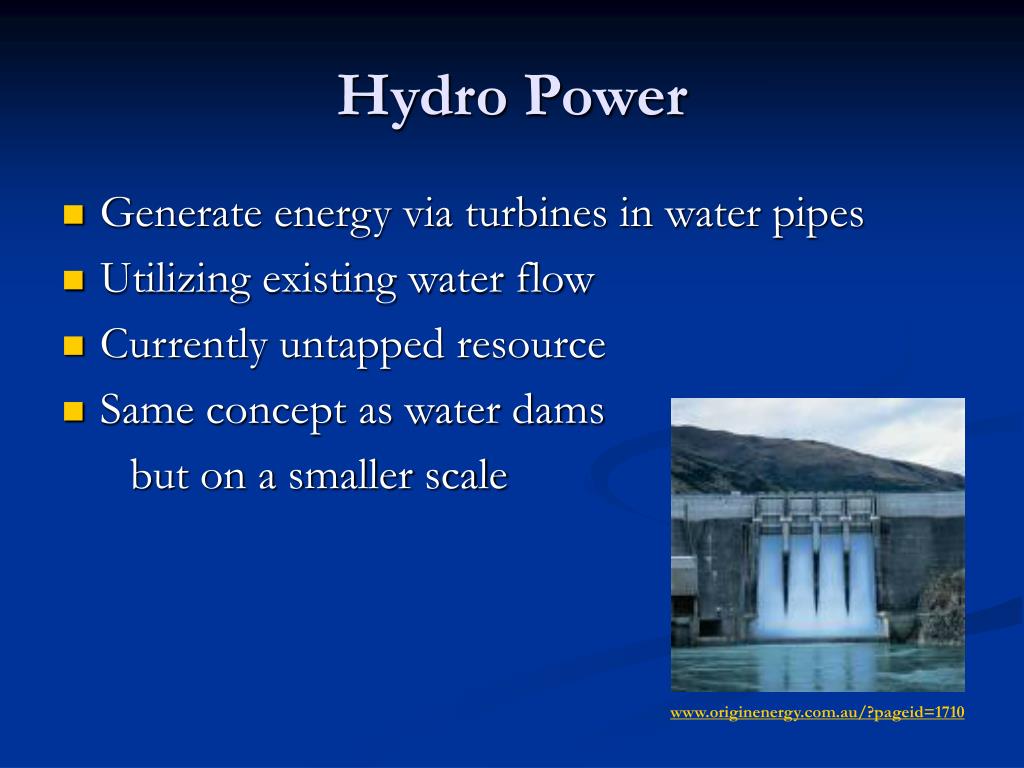 Hydro Power

- Generate energy via turbines in water pipes
- Utilizing existing water flow
- Currently untapped resource
- Same concept as water dams but on a smaller scale

www.originenergy.com.au/?pageid=1710